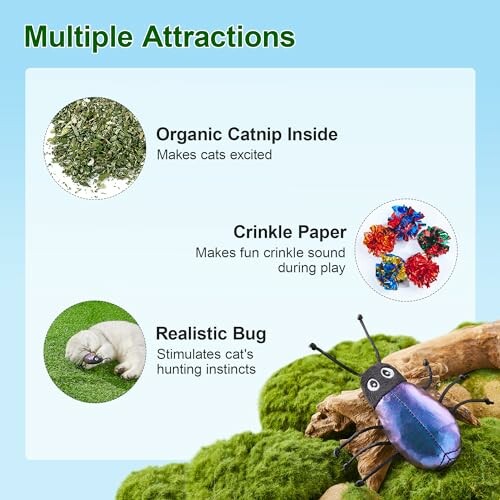 Multiple Attractions

Organic Catnip Inside
Makes cats excited

Crinkle Paper
Makes fun crinkle sound during play

Realistic Bug
Stimulates cat's hunting instincts